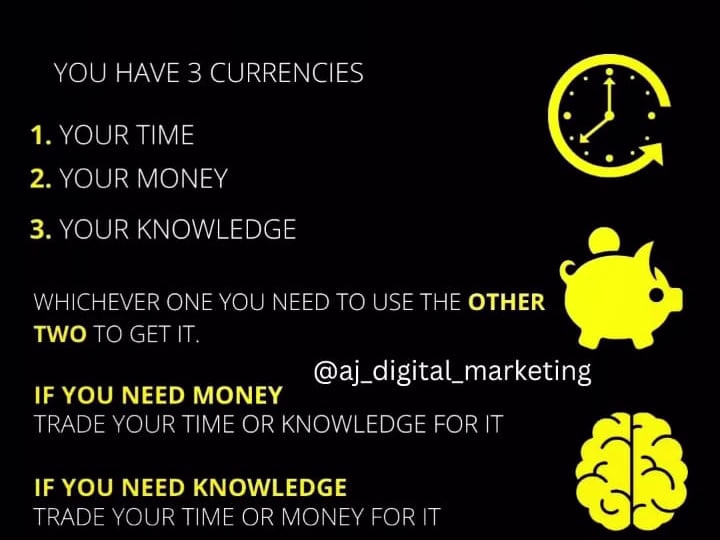 YOU HAVE 3 CURRENCIES

1. YOUR TIME
2. YOUR MONEY
3. YOUR KNOWLEDGE

WHICHEVER ONE YOU NEED TO USE THE OTHER TWO TO GET IT.

@aj_digital_marketing

IF YOU NEED MONEY
TRADE YOUR TIME OR KNOWLEDGE FOR IT

IF YOU NEED KNOWLEDGE
TRADE YOUR TIME OR MONEY FOR IT